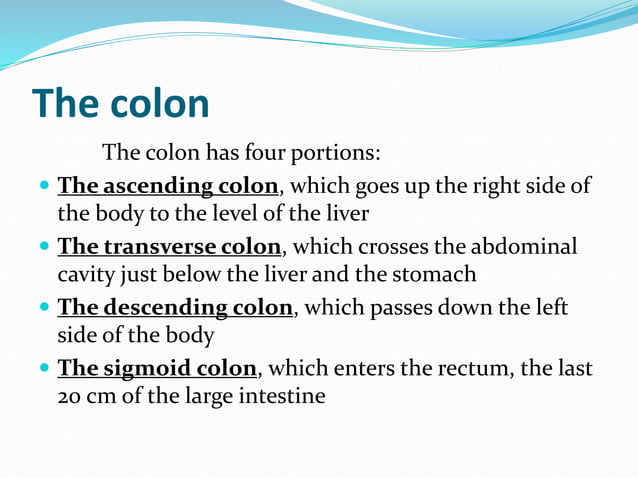 The colon

The colon has four portions:

- The ascending colon, which goes up the right side of the body to the level of the liver
- The transverse colon, which crosses the abdominal cavity just below the liver and the stomach
- The descending colon, which passes down the left side of the body
- The sigmoid colon, which enters the rectum, the last 20 cm of the large intestine